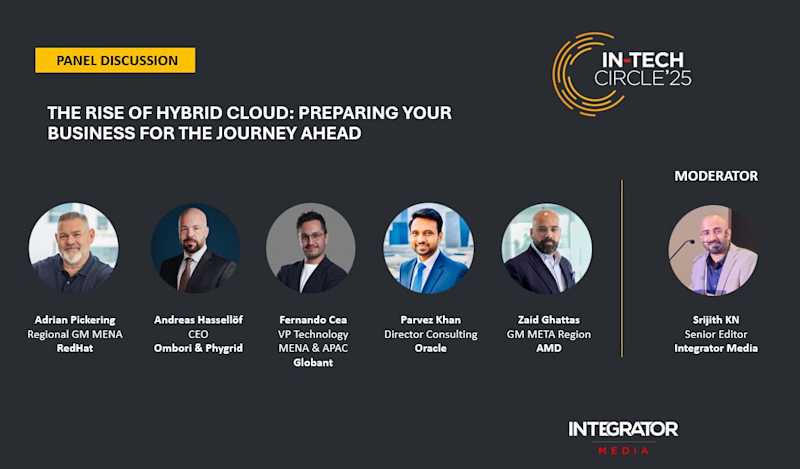 PANEL DISCUSSION

IN-TECH CIRCLE'25

THE RISE OF HYBRID CLOUD: PREPARING YOUR BUSINESS FOR THE JOURNEY AHEAD

MODERATOR

Adrian Pickering
Regional GM MENA
RedHat

Andreas Hassellöf
CEO
Ombori & Phygrid

Fernando Cea
VP Technology
MENA & APAC
Globant

Parvez Khan
Director Consulting
Oracle

Zaid Ghattas
GM META Region
AMD

Srijith KN
Senior Editor
Integrator Media

INTEGRATOR
MEDIA